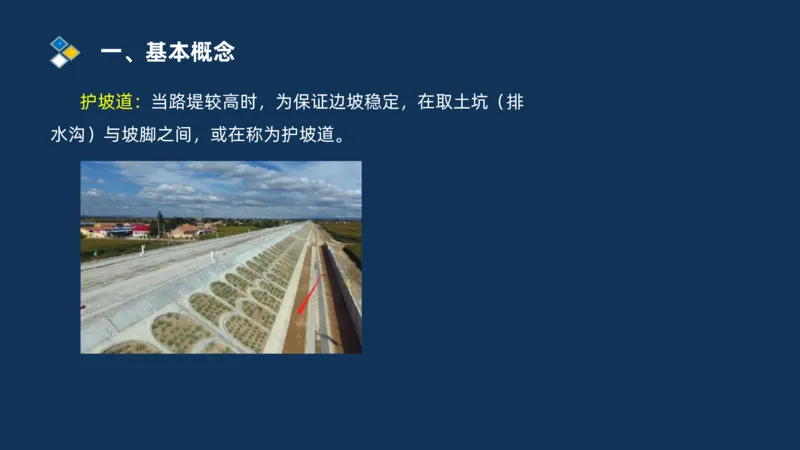 一、基本概念

护坡道：当路堤较高时，为保证边坡稳定，在取土坑（排水沟）与坡脚之间，或在称为护坡道。